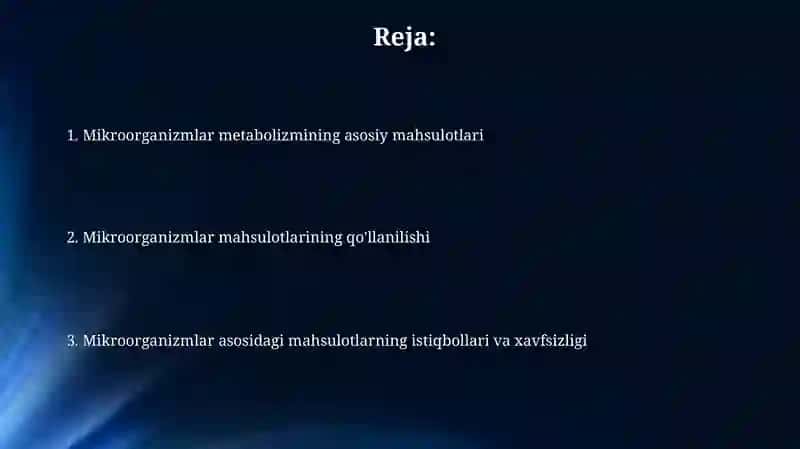 Reja:

1. Mikroorganizmlar metabolizmining asosiy mahsulotlari

2. Mikroorganizmlar mahsulotlarining qo'llanilishi

3. Mikroorganizmlar asosidagi mahsulotlarning istiqbollari va xavfsizligi